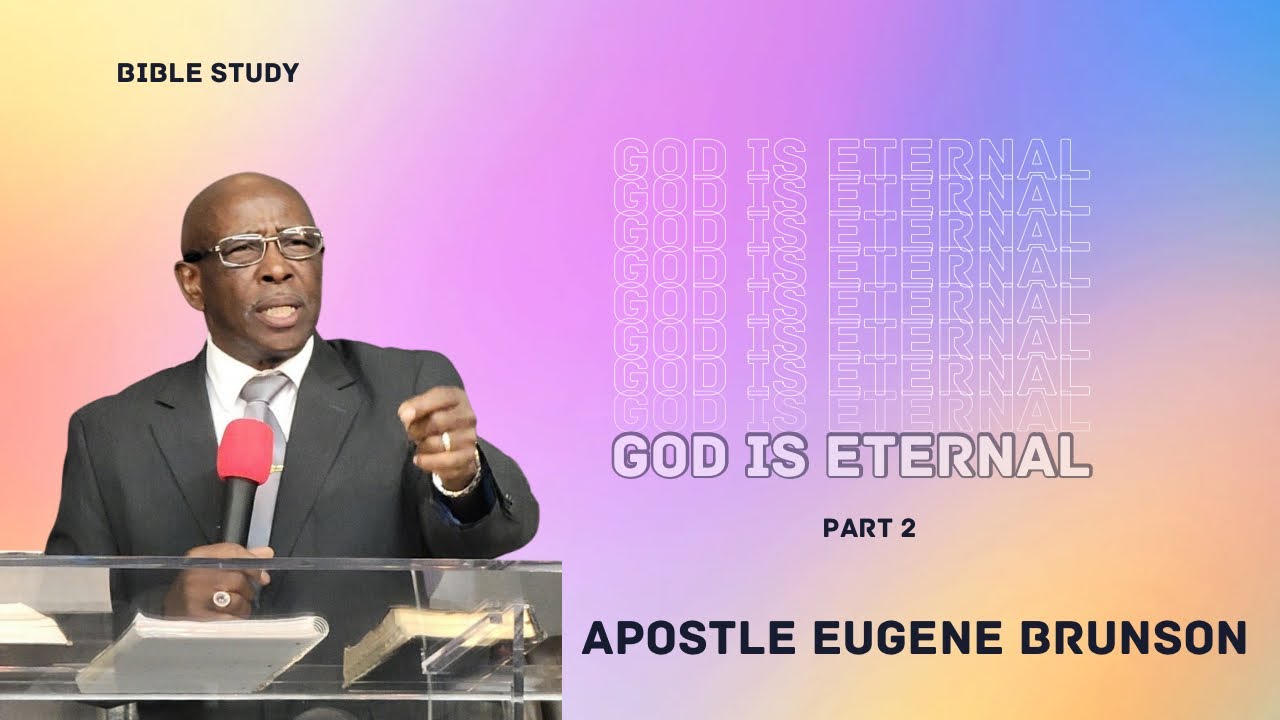 BIBLE STUDY

GOD IS ETERNAL
GOD IS ETERNAL
GOD IS ETERNAL
GOD IS ETERNAL
GOD IS ETERNAL
GOD IS ETERNAL
GOD IS ETERNAL
GOD IS ETERNAL
GOD IS ETERNAL

PART 2

APOSTLE EUGENE BRUNSON